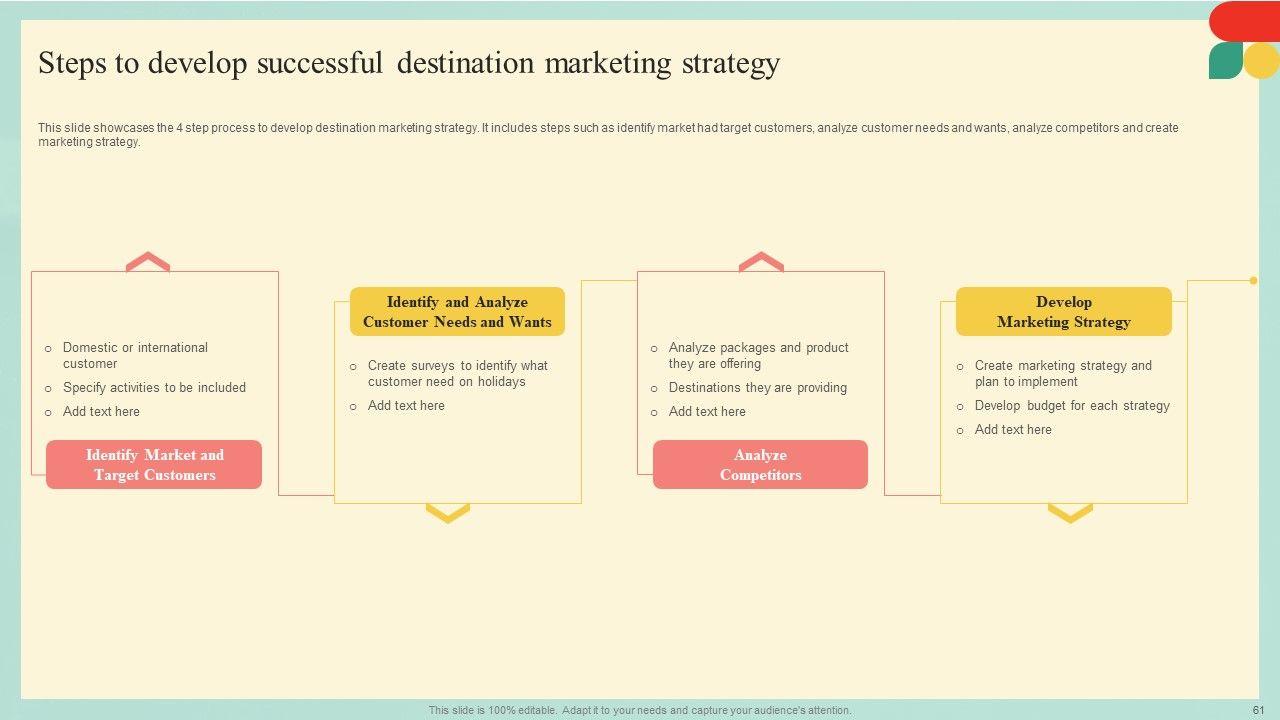 Steps to develop successful destination marketing strategy

This slide showcases the 4 step process to develop destination marketing strategy. It includes steps such as identify market had target customers, analyze customer needs and wants, analyze competitors and create marketing strategy.

- Domestic or international customer
- Specify activities to be included
- Add text here

Identify Market and Target Customers

Identify and Analyze Customer Needs and Wants

- Create surveys to identify what customer need on holidays
- Add text here

- Analyze packages and product they are offering
- Destinations they are providing
- Add text here

Analyze Competitors

Develop Marketing Strategy

- Create marketing strategy and plan to implement
- Develop budget for each strategy
- Add text here

This slide is 100% editable. Adapt it to your needs and capture your audience's attention.

61